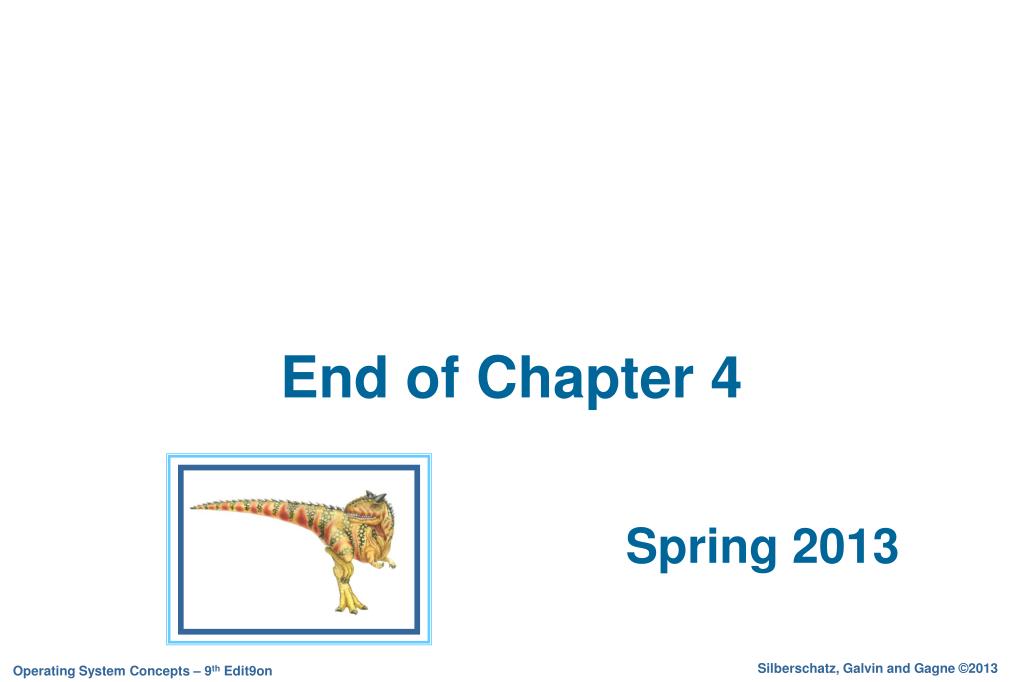 End of Chapter 4

Spring 2013

Operating System Concepts – 9$^{th}$ Edit9on

Silberschatz, Galvin and Gagne ©2013